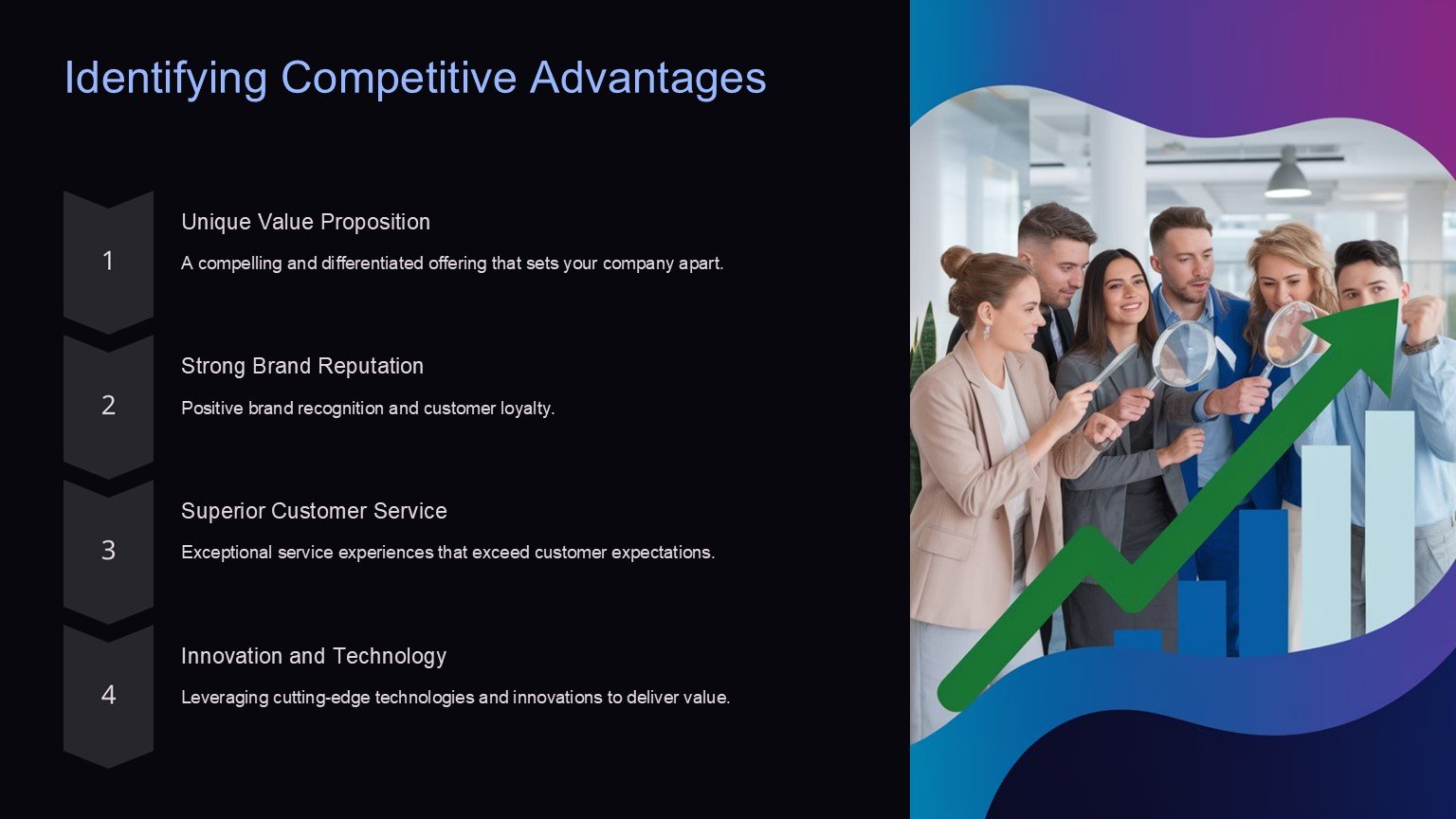 Identifying Competitive Advantages

1

Unique Value Proposition

A compelling and differentiated offering that sets your company apart.

2

Strong Brand Reputation

Positive brand recognition and customer loyalty.

3

Superior Customer Service

Exceptional service experiences that exceed customer expectations.

4

Innovation and Technology

Leveraging cutting-edge technologies and innovations to deliver value.